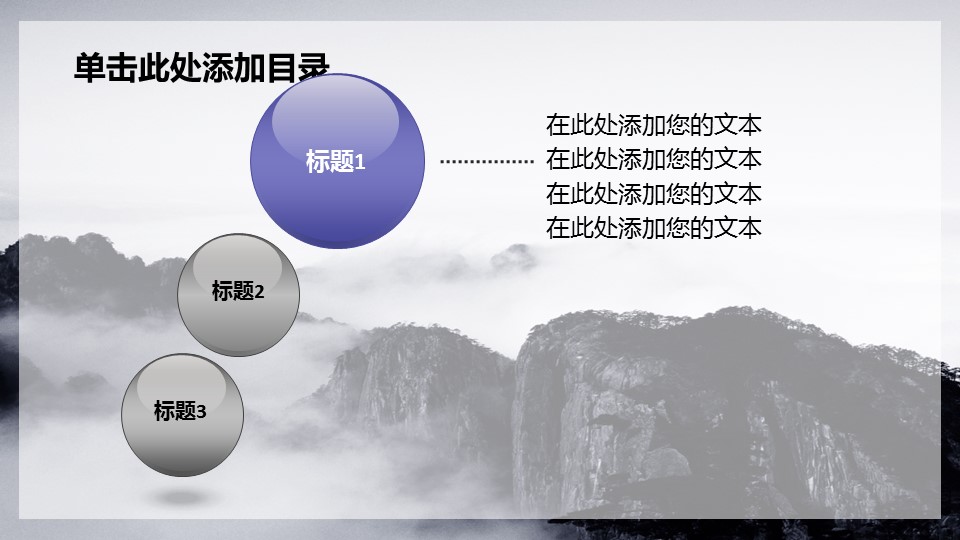 单击此处添加目录

标题1

在此处添加您的文本
在此处添加您的文本
在此处添加您的文本
在此处添加您的文本

标题2

标题3